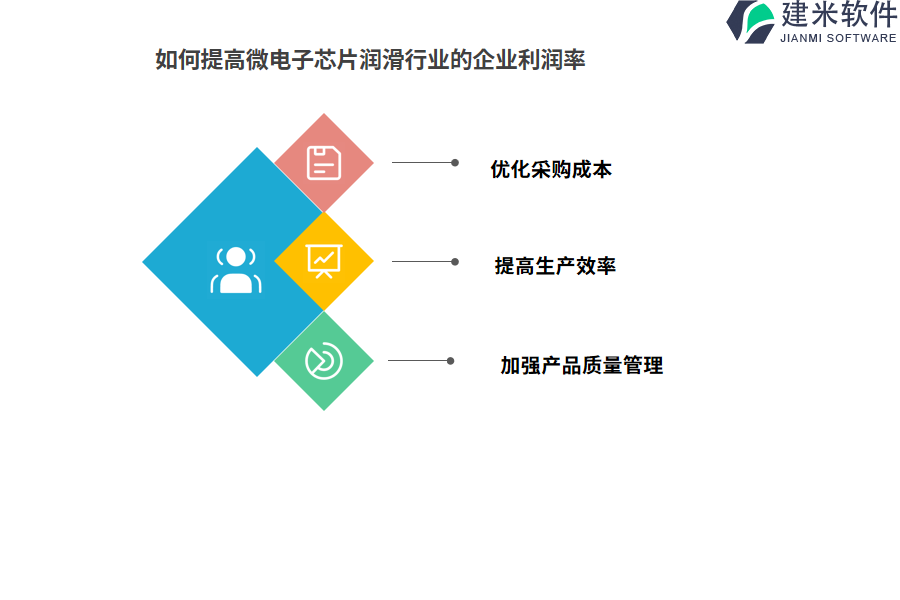 建米软件
JIANMI SOFTWARE

如何提高微电子芯片润滑行业的企业利润率

优化采购成本

提高生产效率

加强产品质量管理